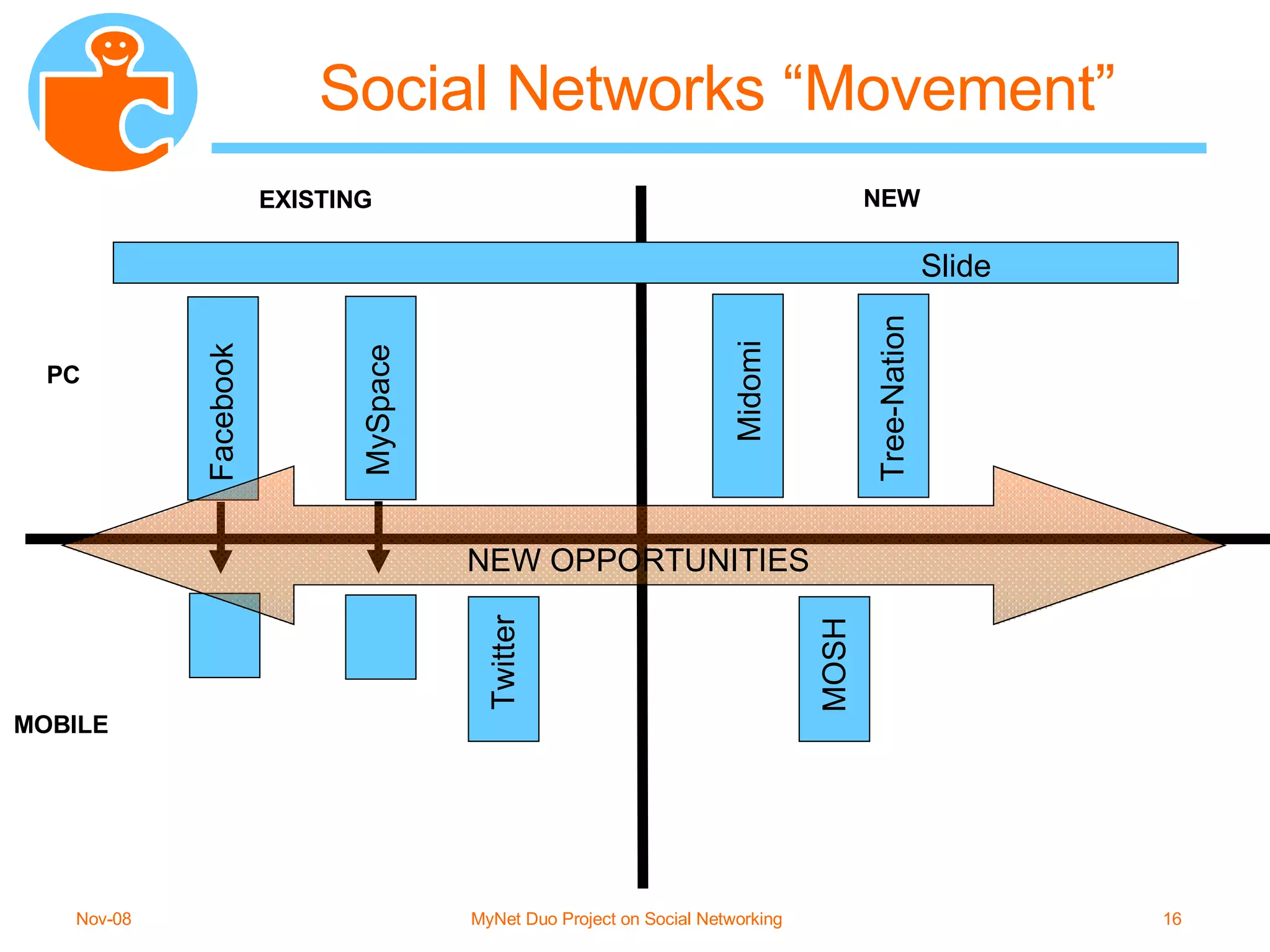 Social Networks “Movement”

EXISTING

NEW

Slide

PC

Facebook

MySpace

Midomi

Tree-Nation

NEW OPPORTUNITIES

Twitter

MOSH

MOBILE

Nov-08

MyNet Duo Project on Social Networking

16